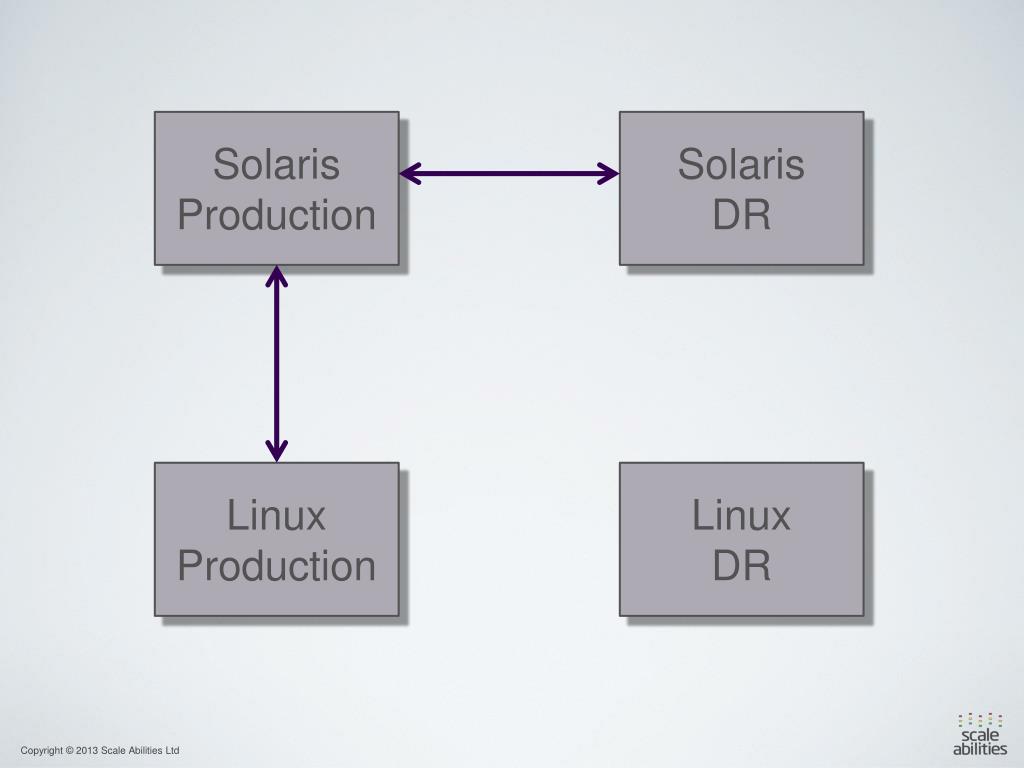 Solaris Production

Solaris DR

Linux Production

Linux DR

Copyright © 2013 Scale Abilities Ltd

scale abilities